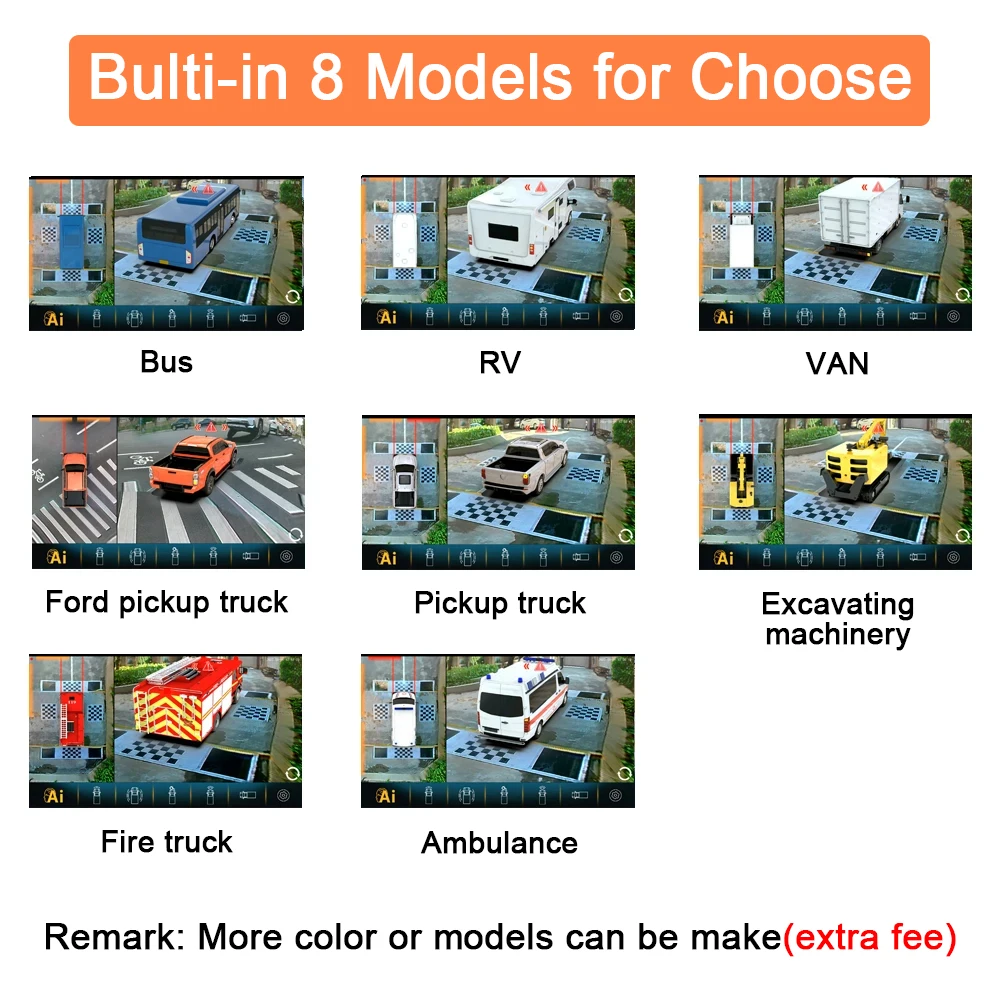 Bulti-in 8 Models for Choose

Ai

Bus

Ai

RV

Ai

VAN

Ai

Ford pickup truck

Ai

Pickup truck

Ai

Excavating machinery

Ai

Fire truck

Ai

Ambulance

Remark: More color or models can be make(extra fee)